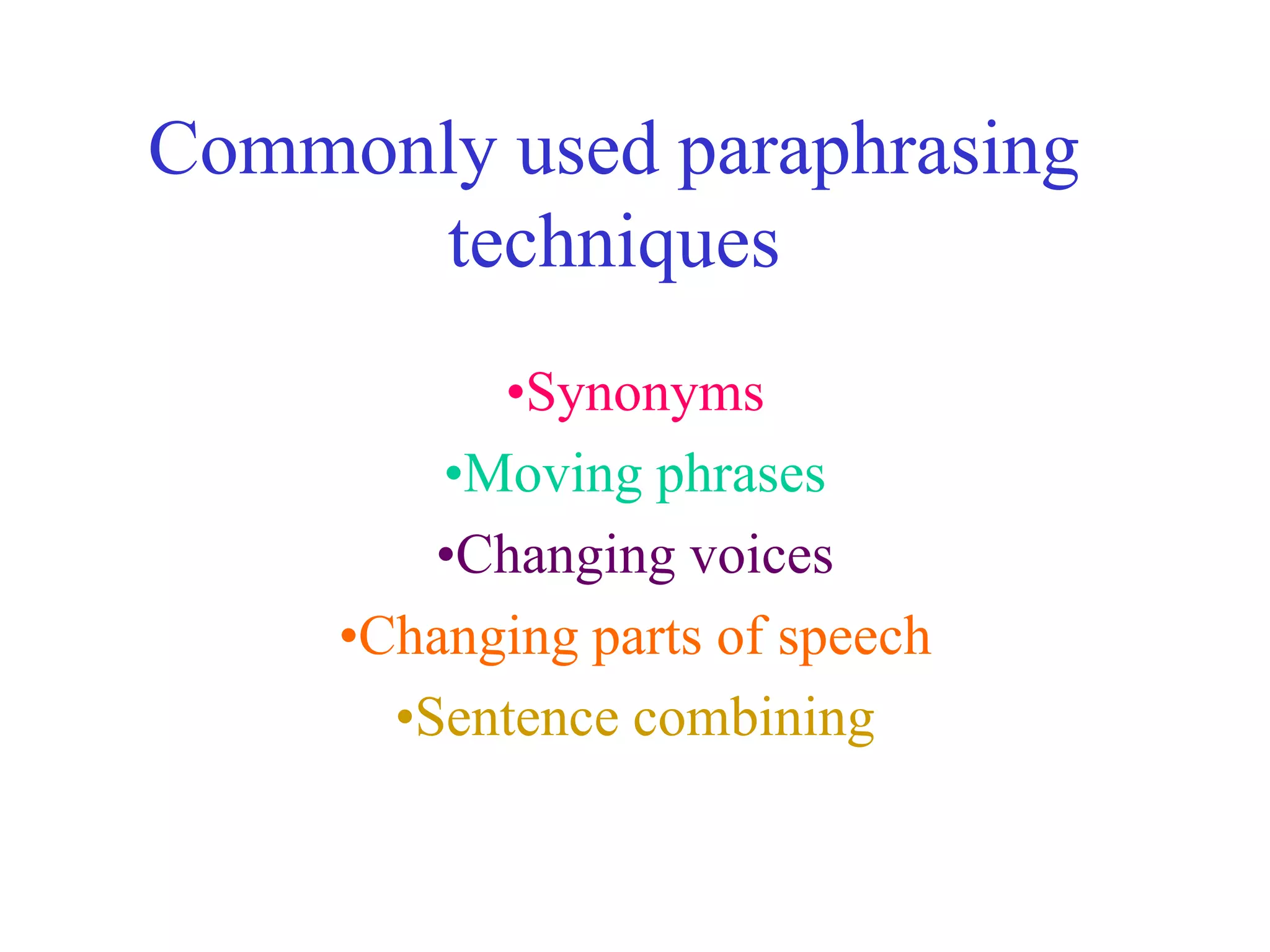 Commonly used paraphrasing techniques

•Synonyms
•Moving phrases
•Changing voices
•Changing parts of speech
•Sentence combining